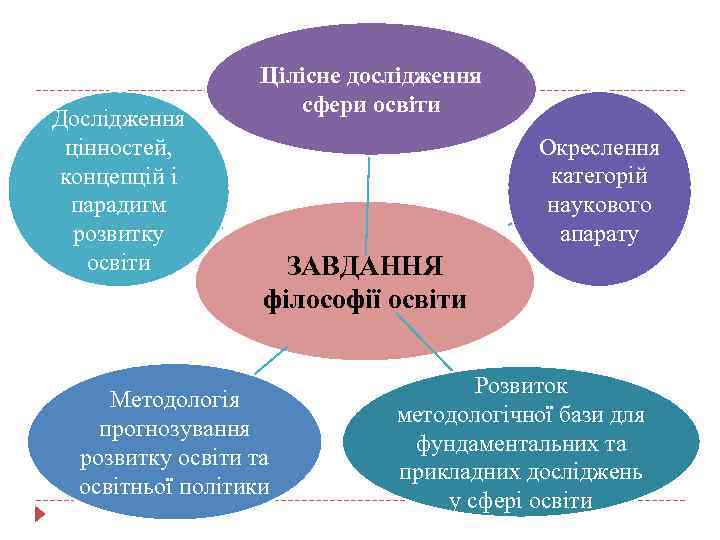 Цілісне дослідження сфери освіти

Дослідження цінностей, концепцій і парадигм розвитку освіти

Окреслення категорій наукового апарату

ЗАВДАННЯ філософії освіти

Методологія прогнозування розвитку освіти та освітньої політики

Розвиток методологічної бази для фундаментальних та прикладних досліджень у сфері освіти